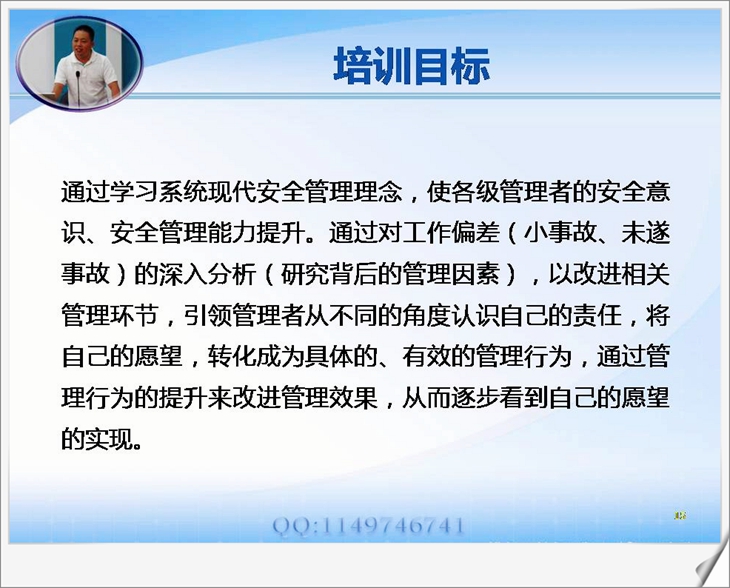 培训目标

通过学习系统现代安全管理理念，使各级管理者的安全意识、安全管理能力提升。通过对工作偏差（小事故、未遂事故）的深入分析（研究背后的管理因素），以改进相关管理环节，引领管理者从不同的角度认识自己的责任，将自己的愿望，转化成为具体的、有效的管理行为，通过管理行为的提升来改进管理效果，从而逐步看到自己的愿望的实现。

QQ:1149746741